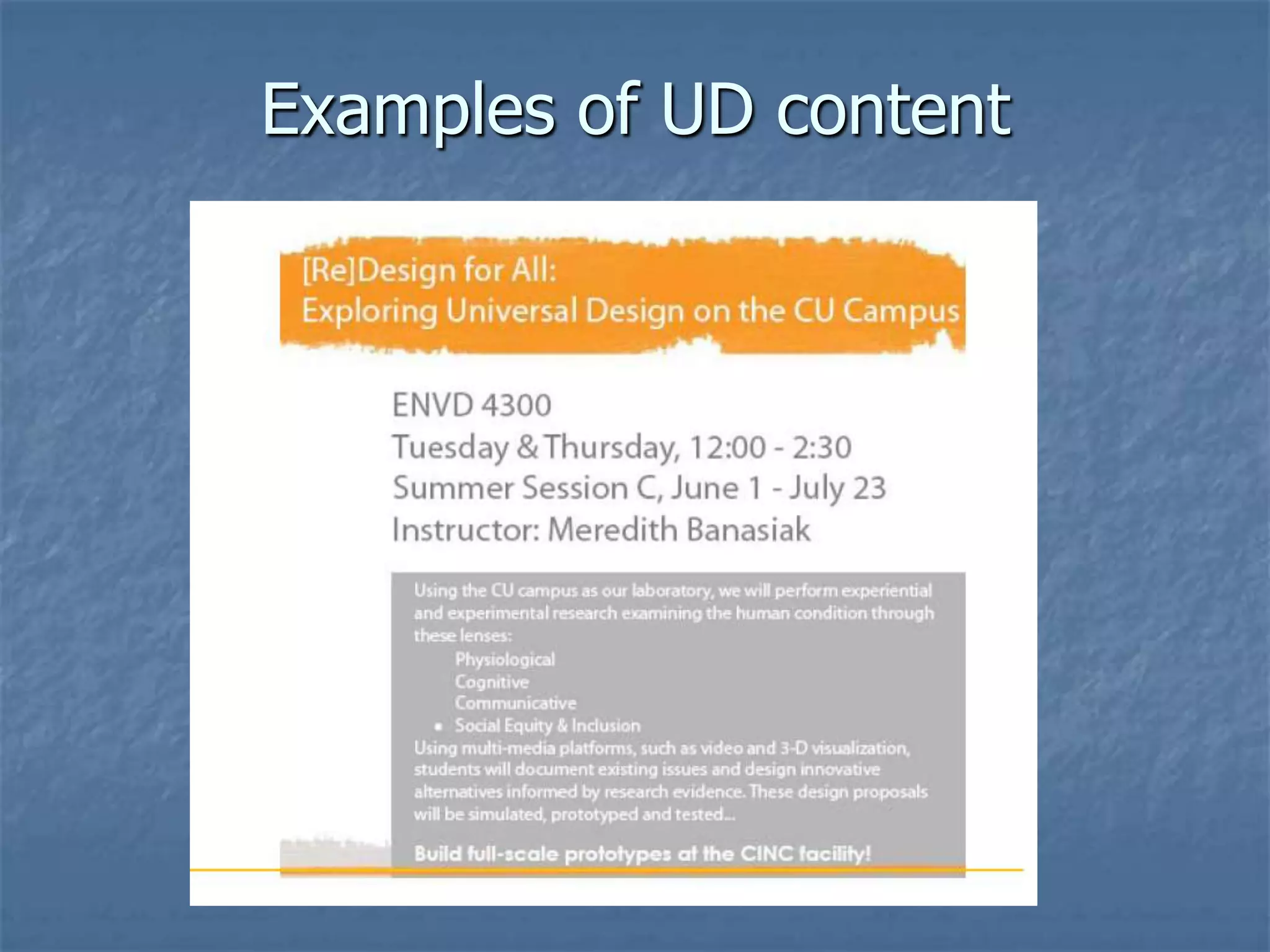 Examples of UD content

[Re]Design for All:
Exploring Universal Design on the CU Campus

ENVD 4300
Tuesday & Thursday, 12:00 - 2:30
Summer Session C, June 1 - July 23
Instructor: Meredith Banasiak

Using the CU campus as our laboratory, we will perform experiential and experimental research examining the human condition through these lenses:

Physiological
Cognitive
Communicative
• Social Equity & Inclusion

Using multi-media platforms, such as video and 3-D visualization, students will document existing issues and design innovative alternatives informed by research evidence. These design proposals will be simulated, prototyped and tested...

Build full-scale prototypes at the CINC facility!